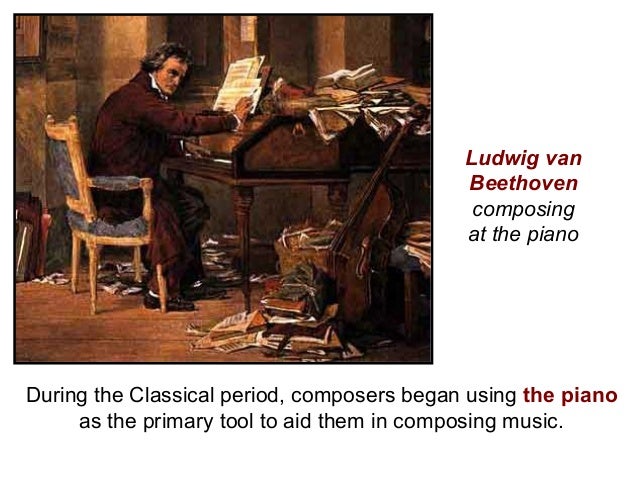 Ludwig van Beethoven composing at the piano

During the Classical period, composers began using the piano as the primary tool to aid them in composing music.